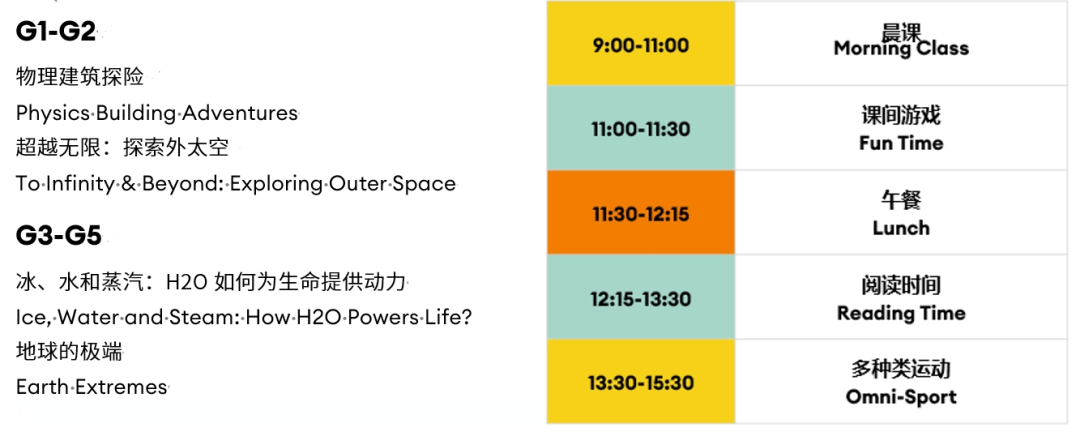 G1-G2

物理建筑探险

Physics Building Adventures

超越无限：探索外太空

To Infinity & Beyond: Exploring Outer Space

G3-G5

冰、水和蒸汽：H2O 如何为生命提供动力

Ice, Water and Steam: How H2O Powers Life?

地球的极端

Earth Extremes

| 9:00-11:00 | 晨课 Morning Class |
|---|---|
| 11:00-11:30 | 课间游戏 Fun Time |
| 11:30-12:15 | 午餐 Lunch |
| 12:15-13:30 | 阅读时间 Reading Time |
| 13:30-15:30 | 多种类运动 Omni-Sport |